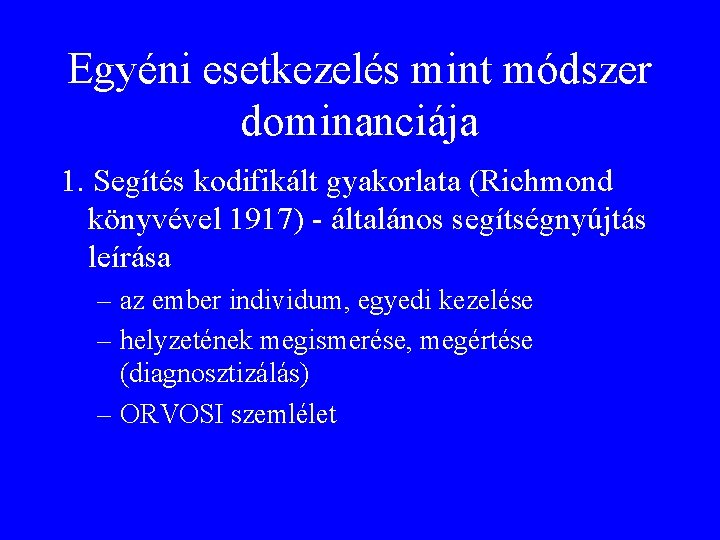 Egyéni esetkezelés mint módszer dominanciája

1. Segítés kodifikált gyakorlata (Richmond könyvével 1917) - általános segítségnyújtás leírása

– az ember individum, egyedi kezelése

– helyzetének megismerése, megértése (diagnosztizálás)

– ORVOSI szemlélet